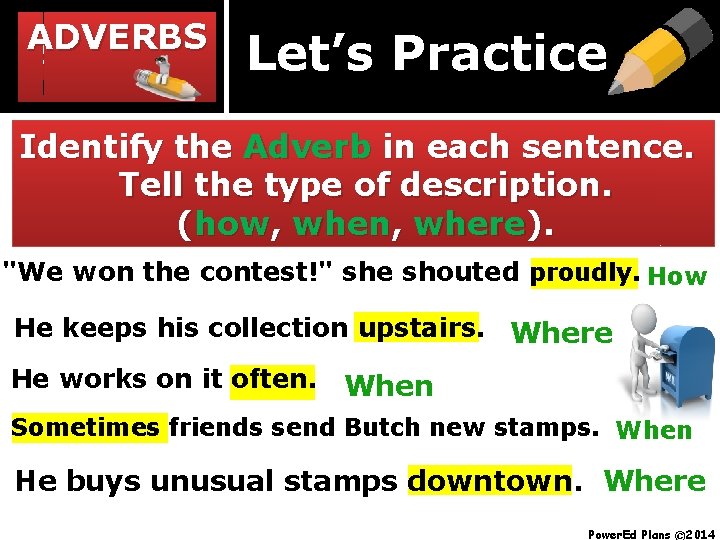 ADVERBS

Let's Practice

Identify the Adverb in each sentence. Tell the type of description. (how, when, where).

"We won the contest!" she shouted proudly. How

He keeps his collection upstairs. Where

He works on it often. When

Sometimes friends send Butch new stamps. When

He buys unusual stamps downtown. Where

PowerEd Plans ©2014